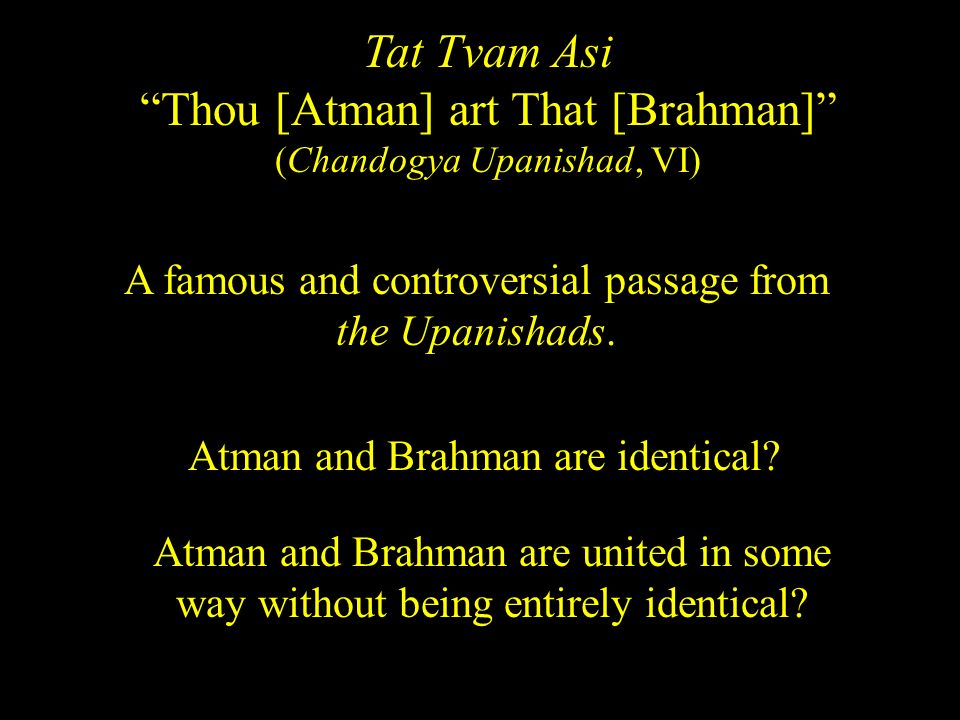 Tat Tvam Asi
“Thou [Atman] art That [Brahman]”
(Chandogya Upanishad, VI)

A famous and controversial passage from the Upanishads.

Atman and Brahman are identical?

Atman and Brahman are united in some way without being entirely identical?